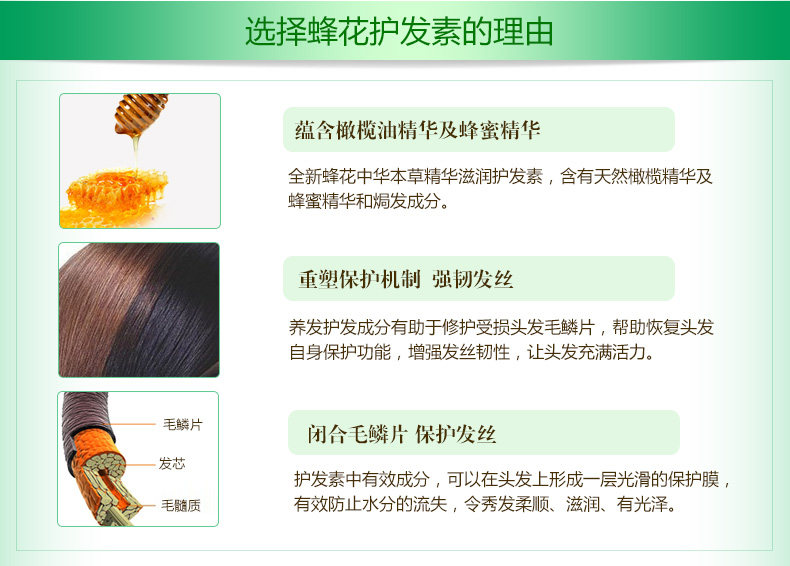 选择蜂花护发素的理由

蕴含橄榄油精华及蜂蜜精华

全新蜂花中华本草精华滋润护发素，含有天然橄榄精华及蜂蜜精华和焗发成分。

重塑保护机制 强韧发丝

养发护发成分有助于修护受损头发毛鳞片，帮助恢复头发自身保护功能，增强发丝韧性，让头发充满活力。

毛鳞片
发芯
毛髓质

闭合毛鳞片 保护发丝

护发素中有效成分，可以在头发上形成一层光滑的保护膜，有效防止水分的流失，令秀发柔顺、滋润、有光泽。